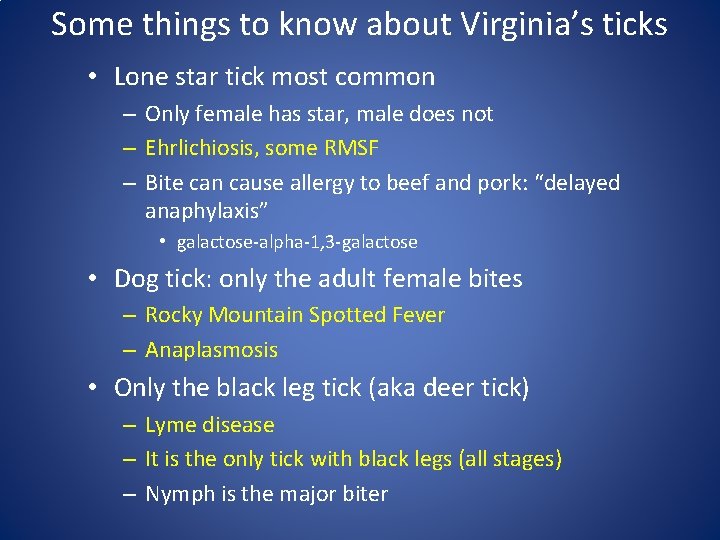 Some things to know about Virginia’s ticks

• Lone star tick most common
  – Only female has star, male does not
  – Ehrlichiosis, some RMSF
  – Bite can cause allergy to beef and pork: “delayed anaphylaxis”
    • galactose-alpha-1,3-galactose
• Dog tick: only the adult female bites
  – Rocky Mountain Spotted Fever
  – Anaplasmosis
• Only the black leg tick (aka deer tick)
  – Lyme disease
  – It is the only tick with black legs (all stages)
  – Nymph is the major biter